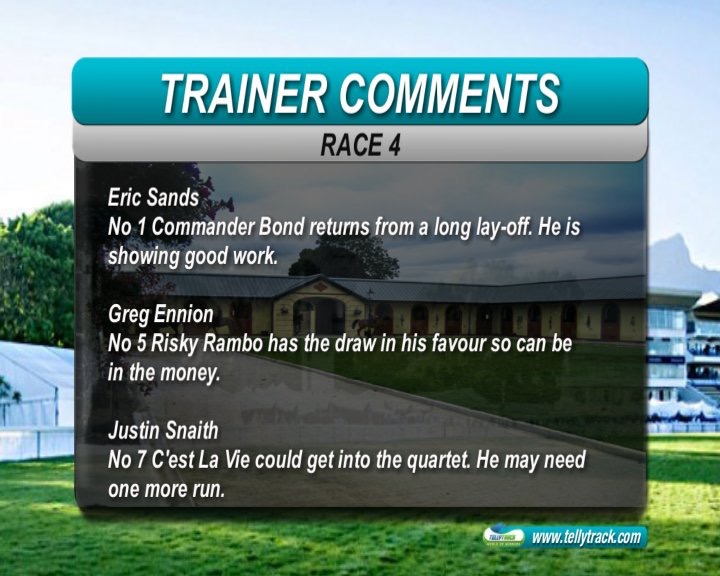 TRAINER COMMENTS

RACE 4

Eric Sands
No 1 Commander Bond returns from a long lay-off. He is showing good work.

Greg Ennion
No 5 Risky Rambo has the draw in his favour so can be in the money.

Justin Snaith
No 7 C'est La Vie could get into the quartet. He may need one more run.

TELLYTRACK

www.tellytrack.com